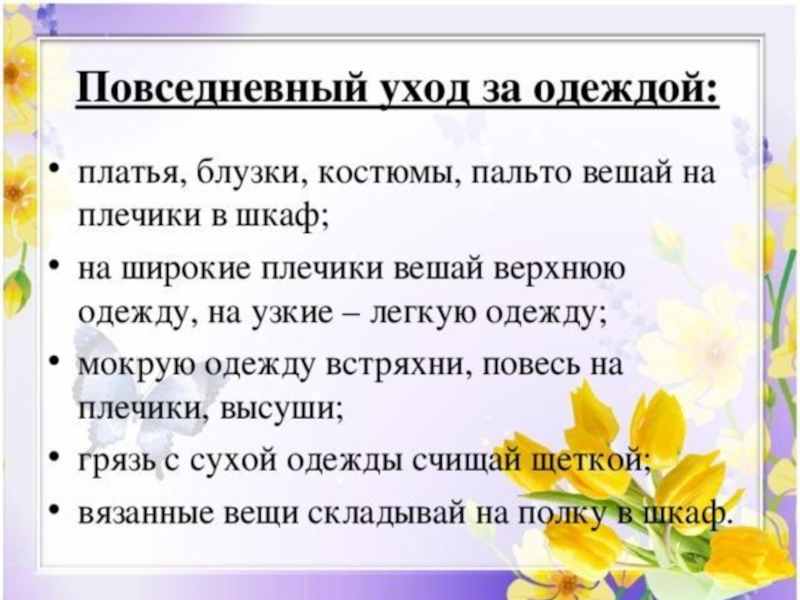 Повседневный уход за одеждой:

• платья, блузки, костюмы, пальто вешай на плечики в шкаф;
• на широкие плечики вешай верхнюю одежду, на узкие – легкую одежду;
• мокрую одежду встряхни, повесь на плечики, высуши;
• грязь с сухой одежды счищай щеткой;
• вязанные вещи складывай на полку в шкаф.